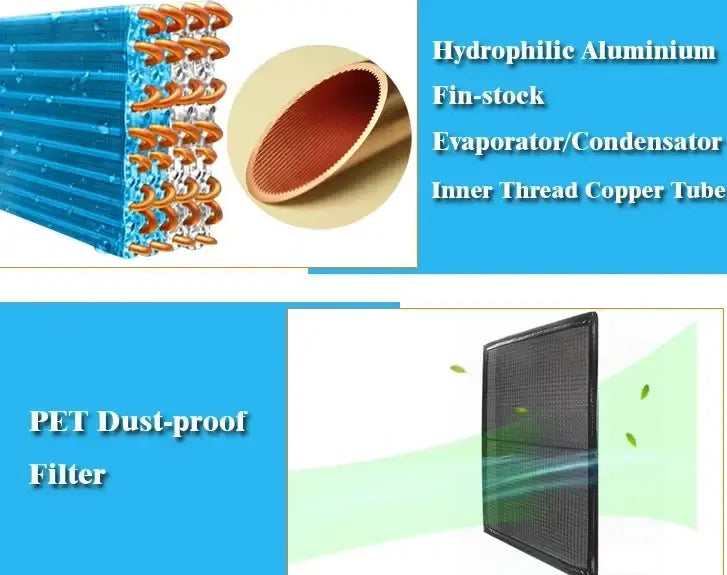 Hydrophilic Aluminium
Fin-stock
Evaporator/Condensator
Inner Thread Copper Tube

PET Dust-proof
Filter